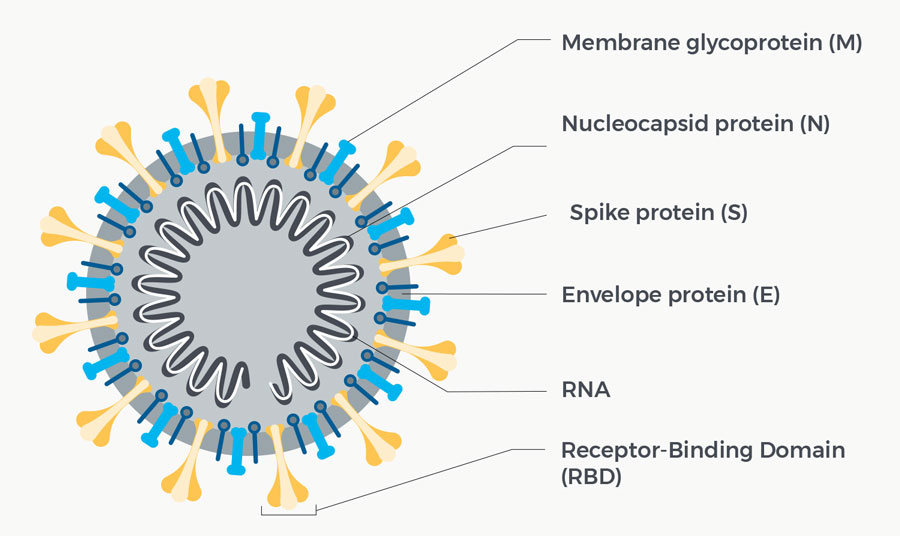 Membrane glycoprotein (M)

Nucleocapsid protein (N)

Spike protein (S)

Envelope protein (E)

RNA

Receptor-Binding Domain (RBD)